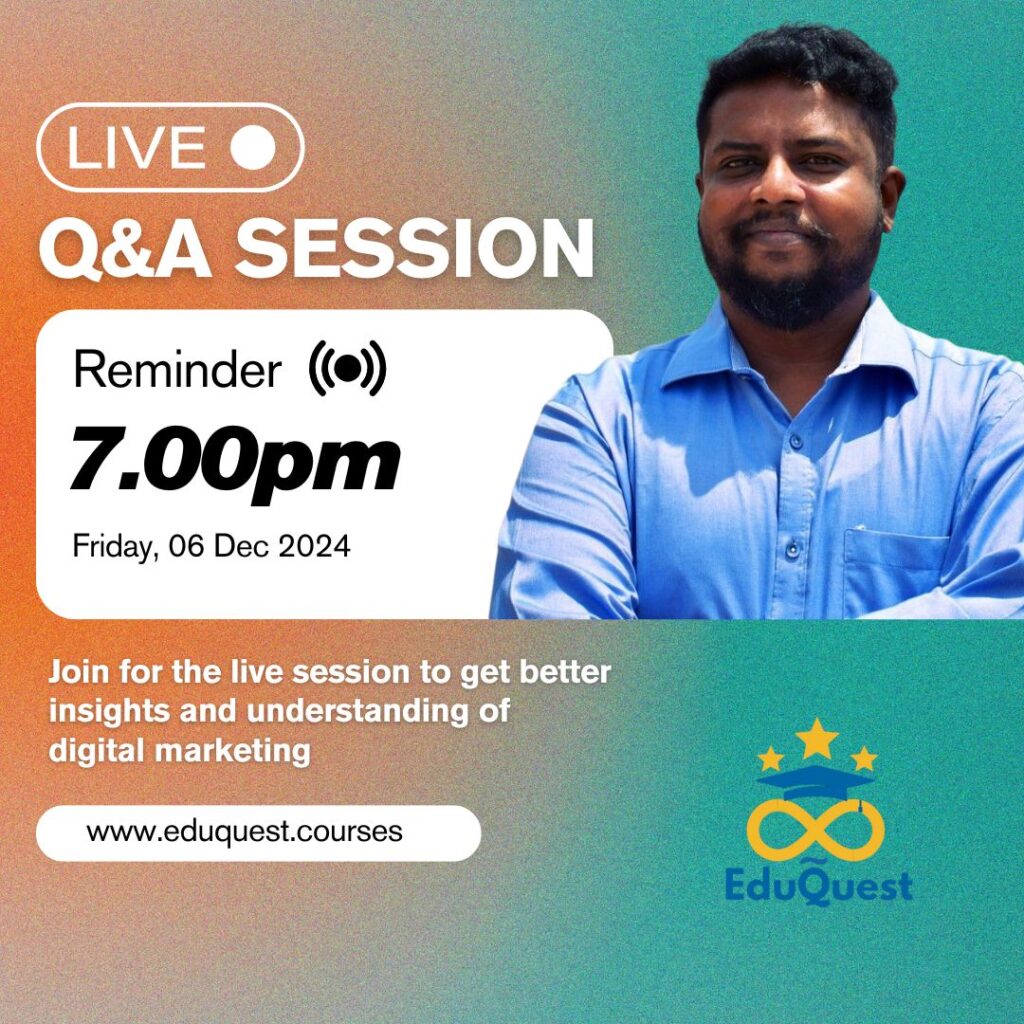 LIVE

Q&A SESSION

Reminder

7.00pm

Friday, 06 Dec 2024

Join for the live session to get better insights and understanding of digital marketing

www.eduquest.courses

EduQuest